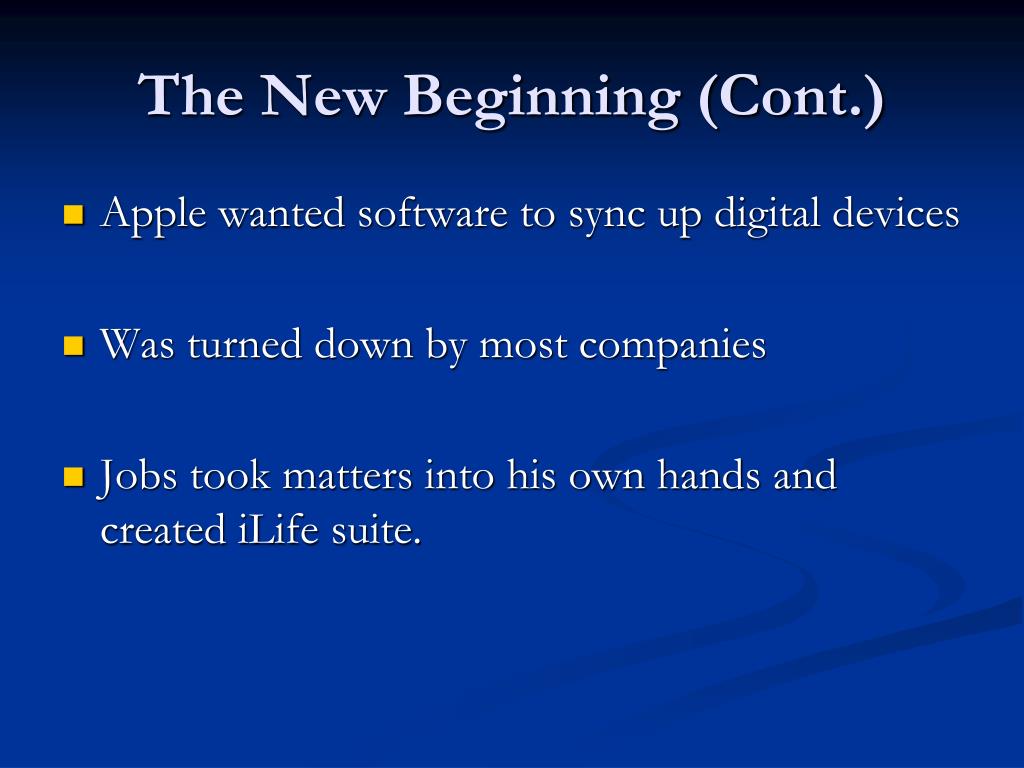 The New Beginning (Cont.)

Apple wanted software to sync up digital devices

Was turned down by most companies

Jobs took matters into his own hands and created iLife suite.